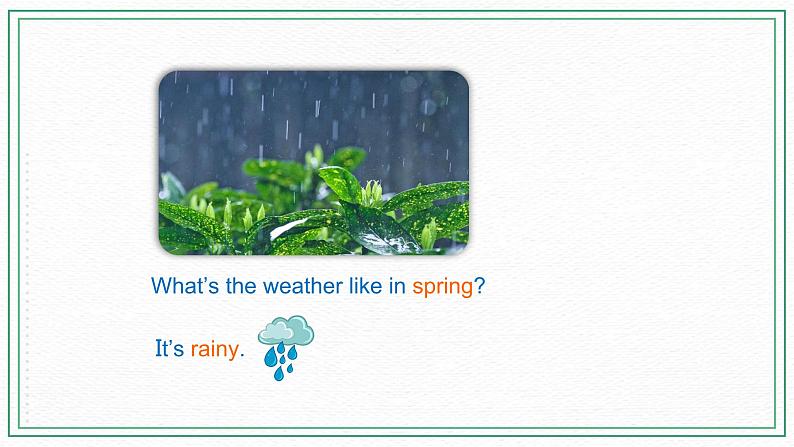 What’s the weather like in spring?

It’s rainy.